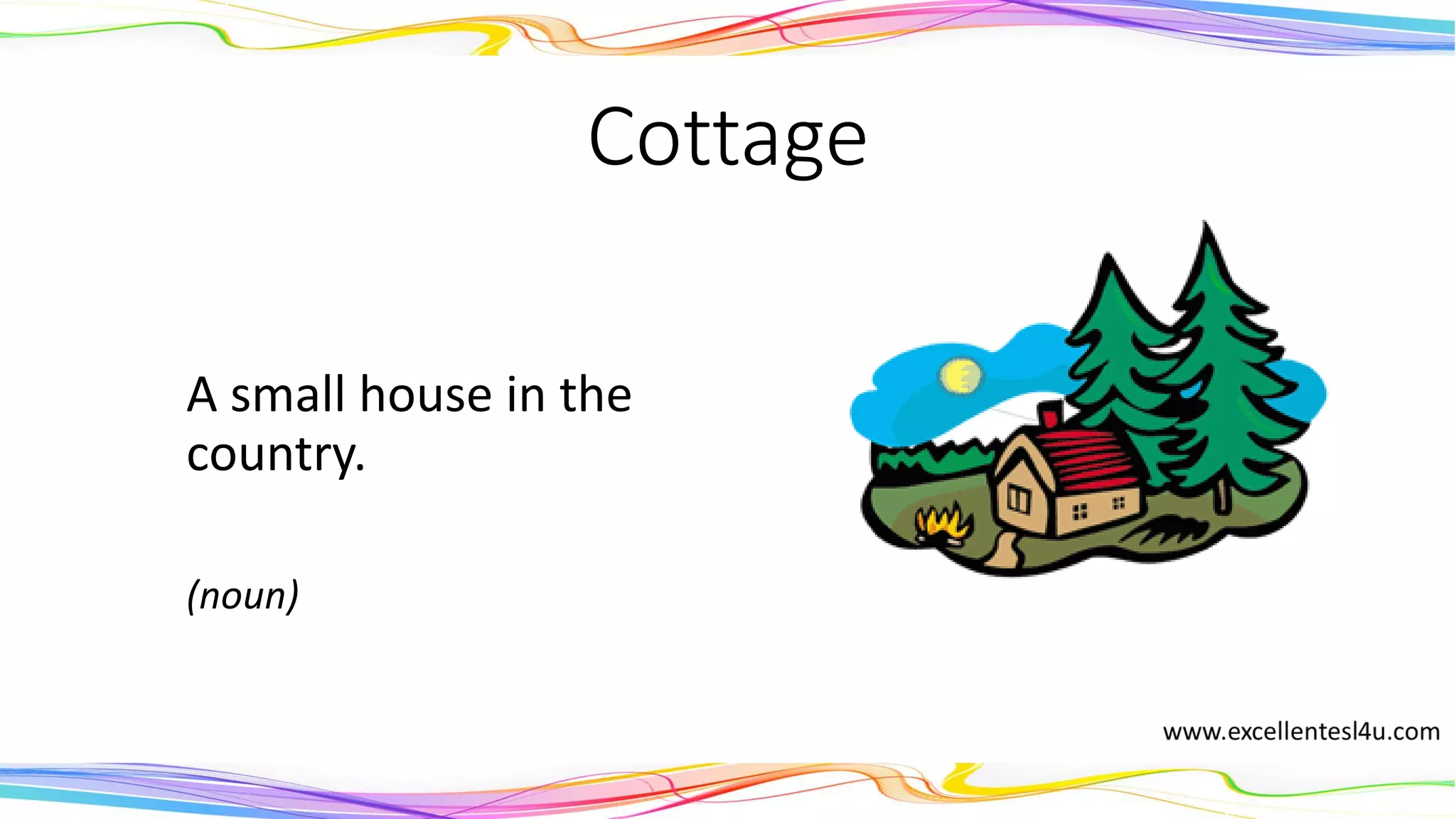 Cottage

A small house in the country.

(noun)

www.excellentesl4u.com